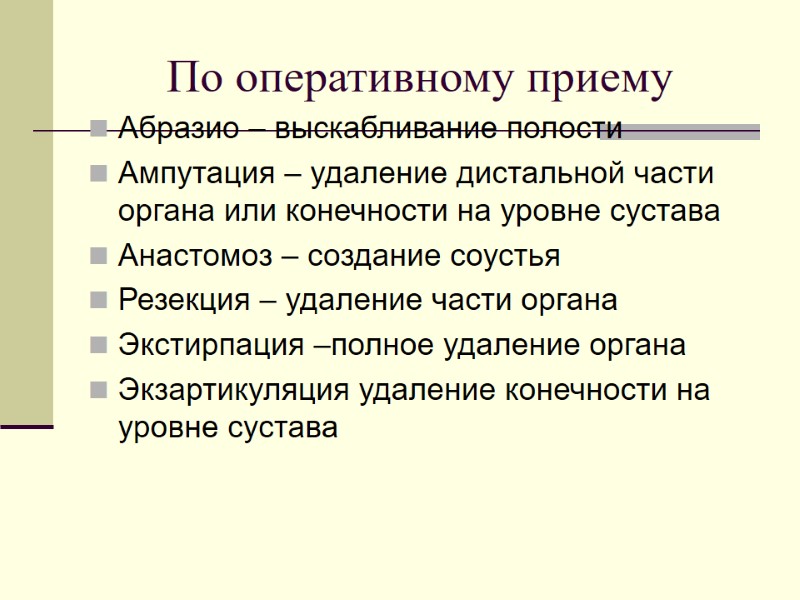 По оперативному приему

Абразио – выскабливание полости

Ампутация – удаление дистальной части органа или конечности на уровне сустава

Анастомоз – создание соустья

Резекция – удаление части органа

Экстирпация –полное удаление органа

Экзартикуляция удаление конечности на уровне сустава